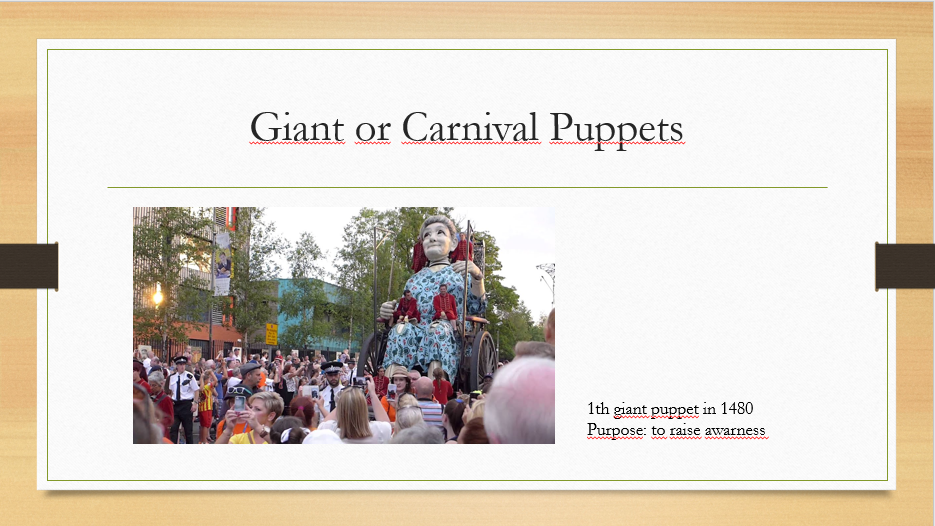 Giant or Carnival Puppets

1th giant puppet in 1480
Purpose: to raise awarness